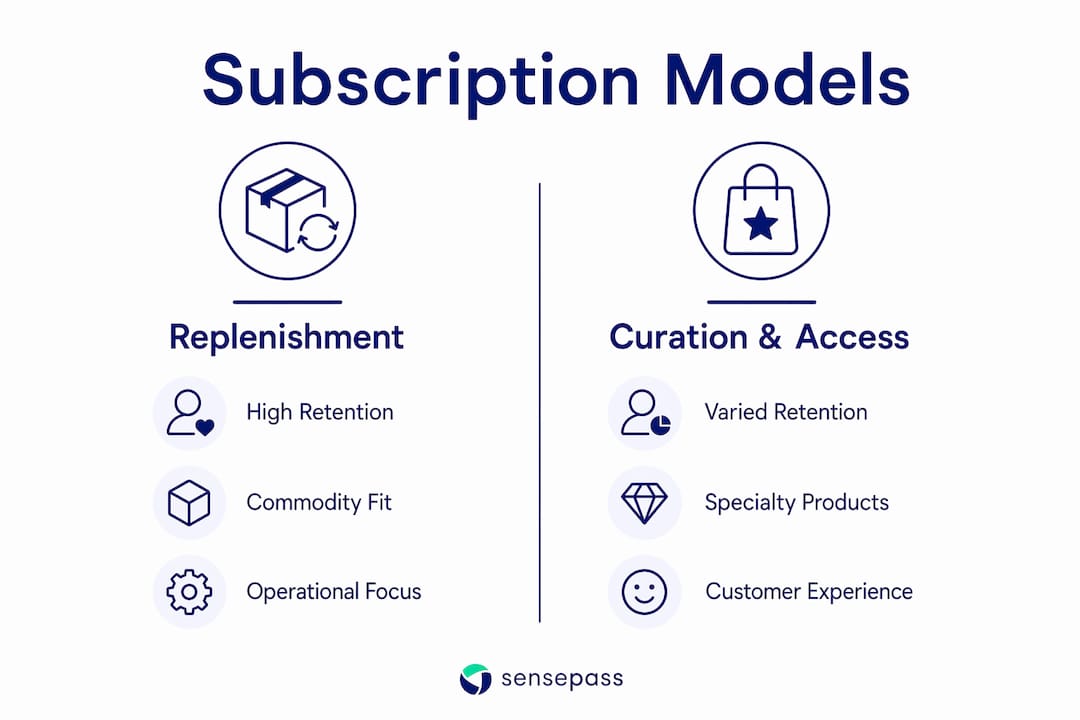 Subscription Models

Replenishment

High Retention

Commodity Fit

Operational Focus

Curation & Access

Varied Retention

Specialty Products

Customer Experience

sensepass